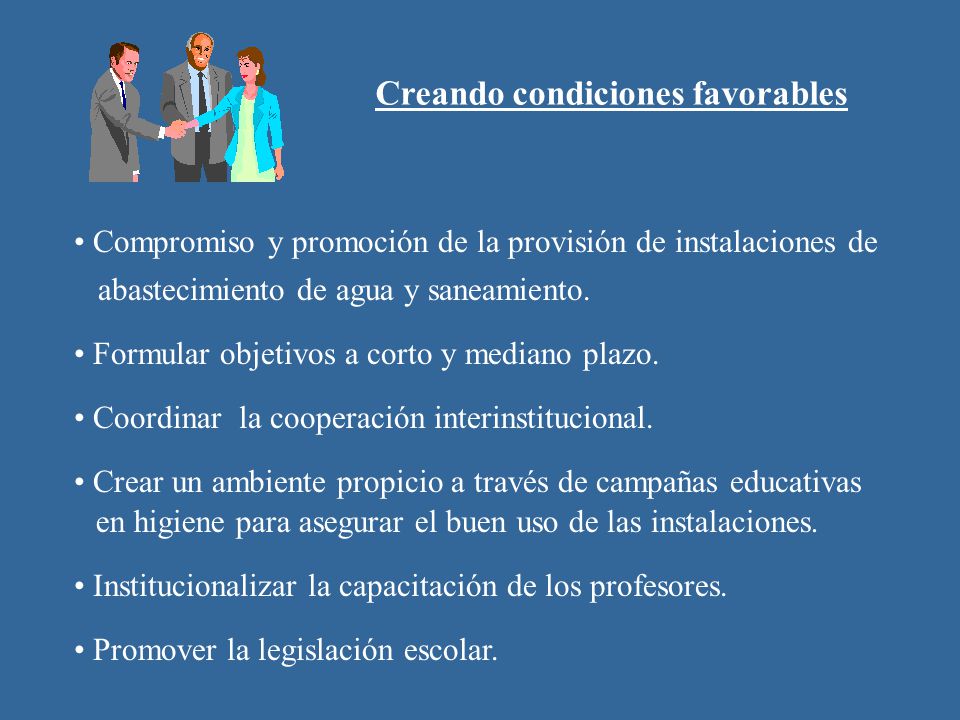 Creando condiciones favorables

• Compromiso y promoción de la provisión de instalaciones de abastecimiento de agua y saneamiento.

• Formular objetivos a corto y mediano plazo.

• Coordinar la cooperación interinstitucional.

• Crear un ambiente propicio a través de campañas educativas en higiene para asegurar el buen uso de las instalaciones.

• Institucionalizar la capacitación de los profesores.

• Promover la legislación escolar.